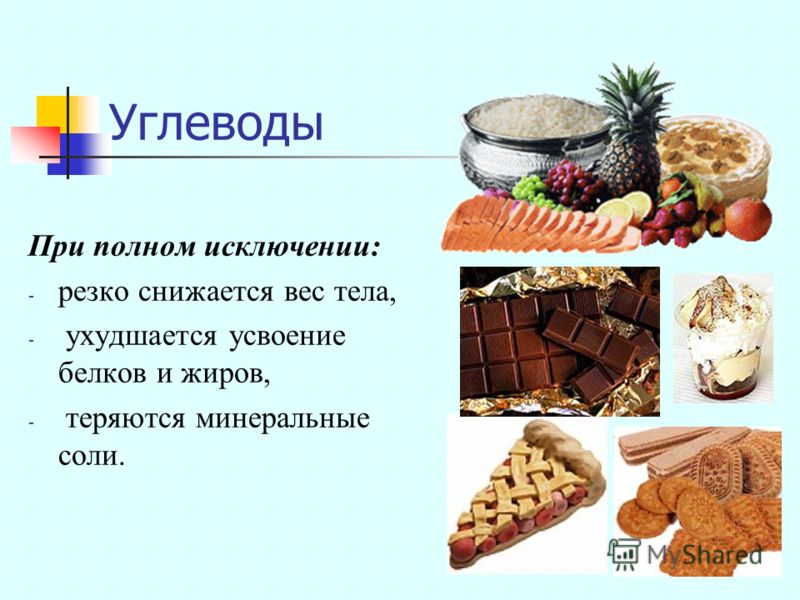 Углеводы

При полном исключении:

- резко снижается вес тела,
- ухудшается усвоение белков и жиров,
- теряются минеральные соли.

MyShared